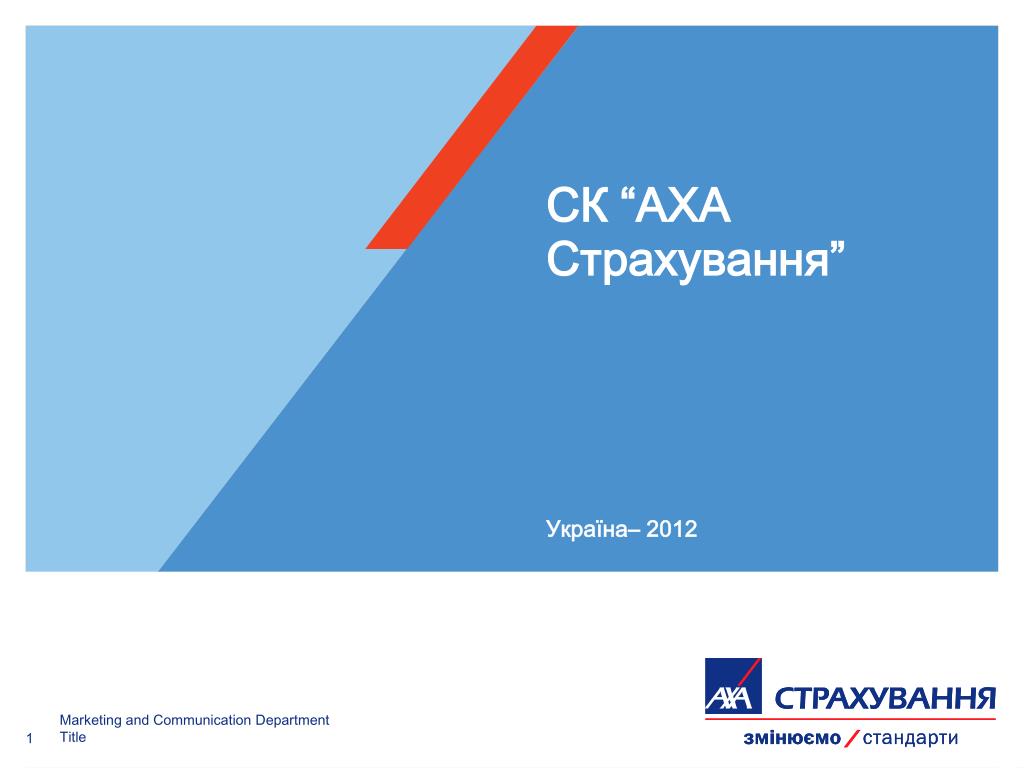 СК “АХА Страхування”

Україна– 2012

1

Marketing and Communication Department
Title

AXA СТРАХУВАННЯ
змінюємо / стандарти